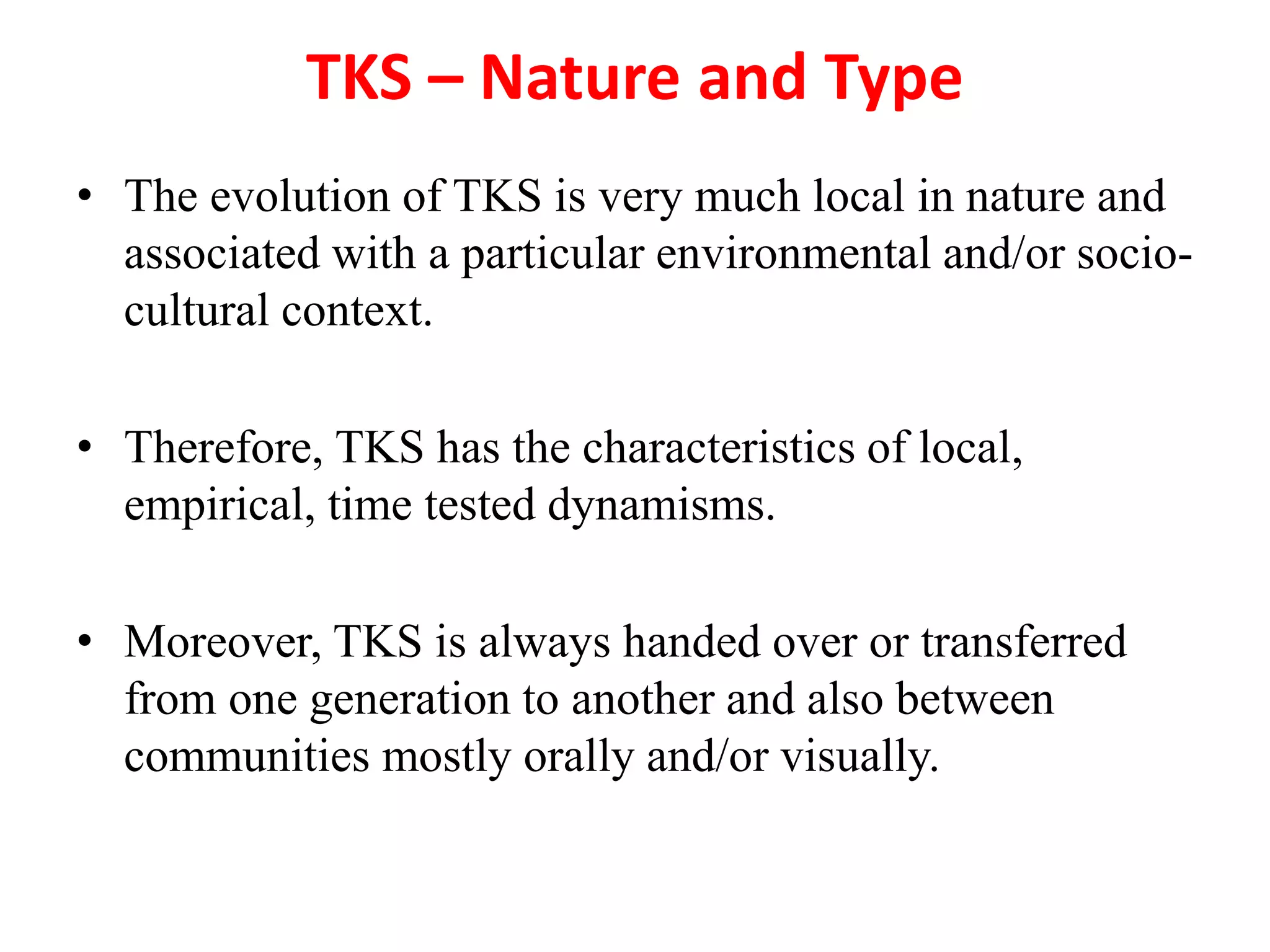 TKS – Nature and Type

• The evolution of TKS is very much local in nature and associated with a particular environmental and/or socio-cultural context.

• Therefore, TKS has the characteristics of local, empirical, time tested dynamisms.

• Moreover, TKS is always handed over or transferred from one generation to another and also between communities mostly orally and/or visually.